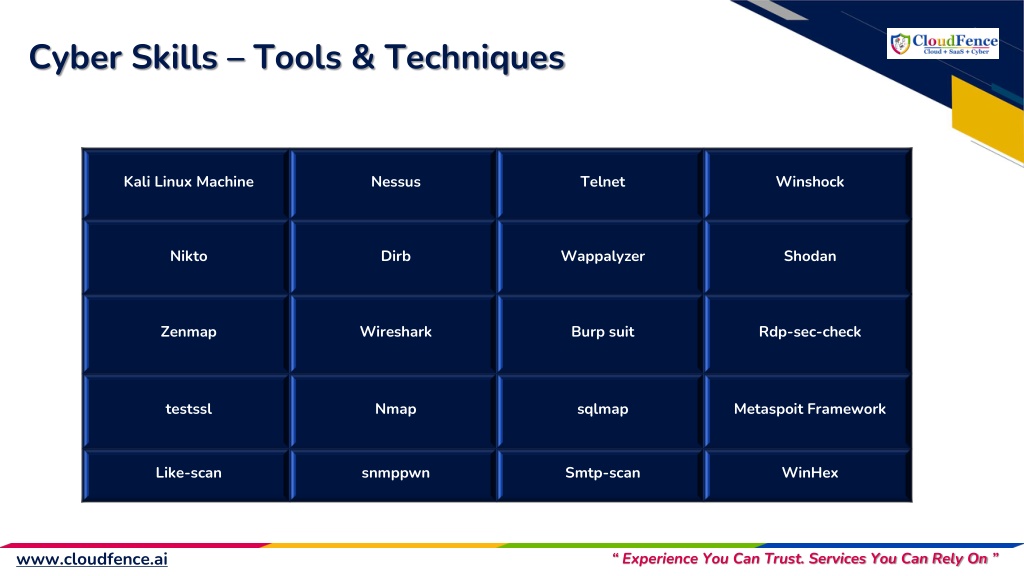 Cyber Skills – Tools & Techniques

CloudFence
Cloud + SaaS + Cyber

| Kali Linux Machine | Nessus | Telnet | Winshock |
|---|---|---|---|
| Nikto | Dirb | Wappalyzer | Shodan |
| Zenmap | Wireshark | Burp suit | Rdp-sec-check |
| testssl | Nmap | sqlmap | Metaspoit Framework |
| Like-scan | snmppwn | Smtp-scan | WinHex |

www.cloudfence.ai

" Experience You Can Trust. Services You Can Rely On "